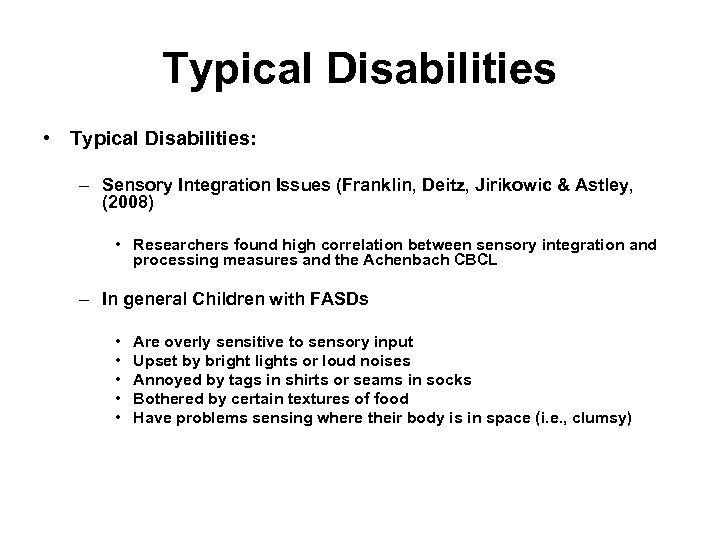 Typical Disabilities

• Typical Disabilities:

– Sensory Integration Issues (Franklin, Deitz, Jirikowic & Astley, (2008)

• Researchers found high correlation between sensory integration and processing measures and the Achenbach CBCL

– In general Children with FASDs

• Are overly sensitive to sensory input
• Upset by bright lights or loud noises
• Annoyed by tags in shirts or seams in socks
• Bothered by certain textures of food
• Have problems sensing where their body is in space (i.e., clumsy)